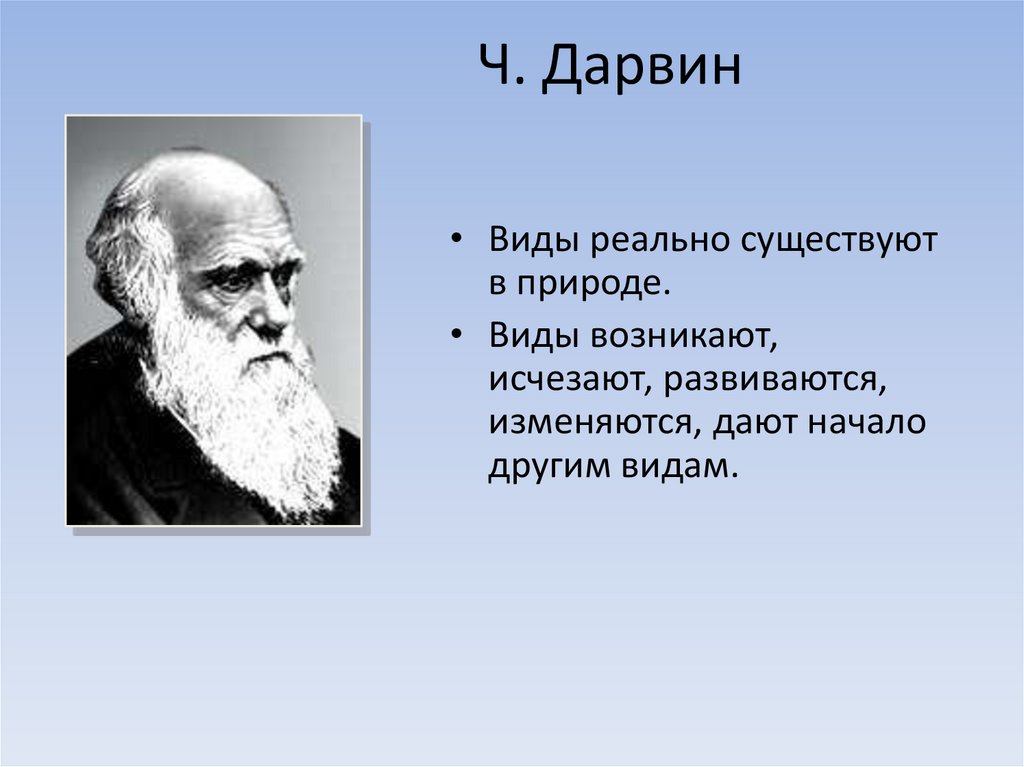 Ч. Дарвин

• Виды реально существуют в природе.

• Виды возникают, исчезают, развиваются, изменяются, дают начало другим видам.